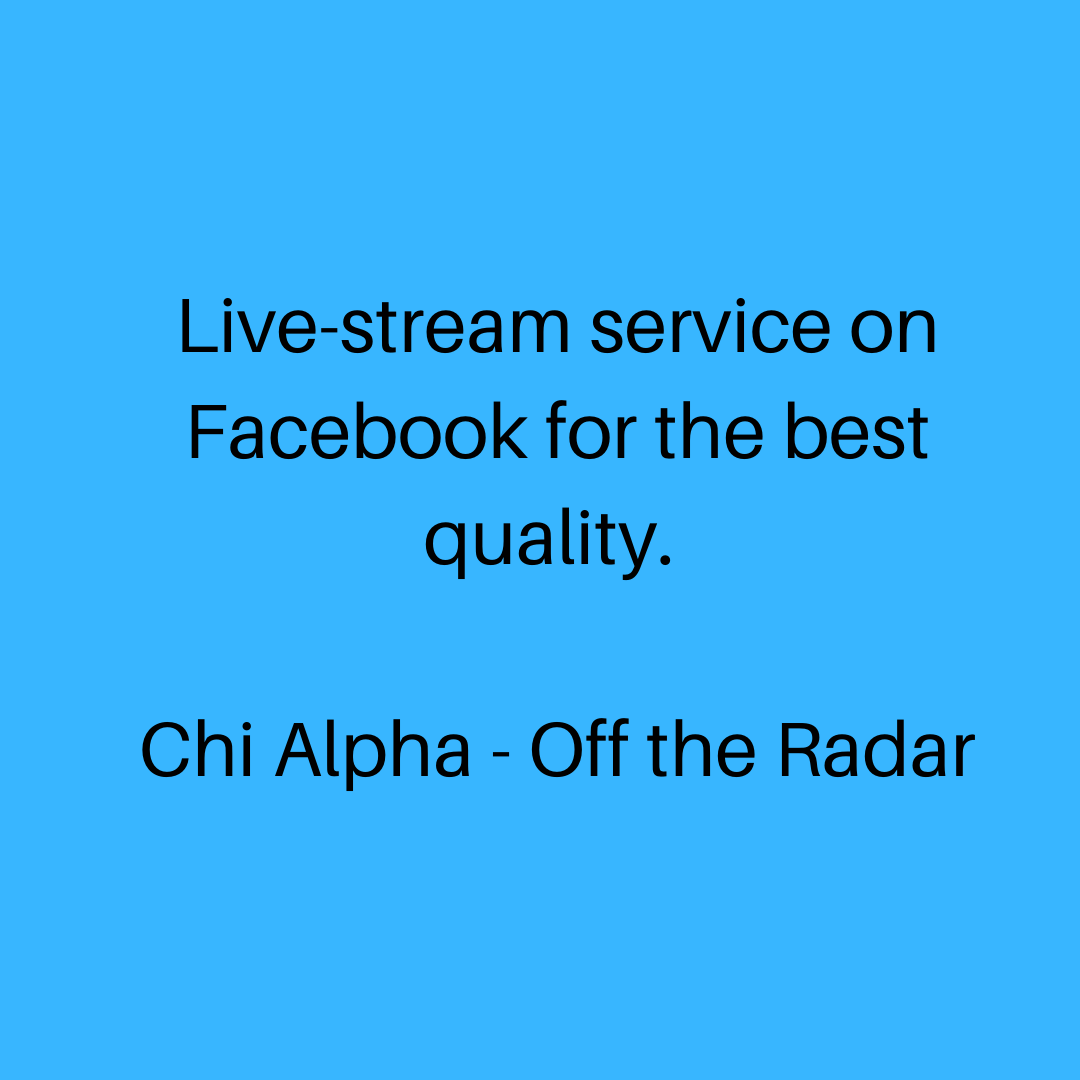 Live-stream service on Facebook for the best quality.

Chi Alpha - Off the Radar